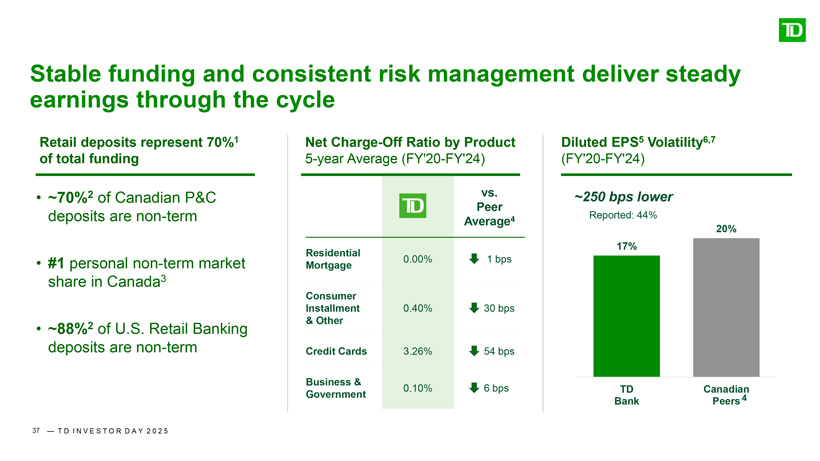 TD

Stable funding and consistent risk management deliver steady earnings through the cycle

Retail deposits represent 70%$^1$ of total funding

• ~70%$^2$ of Canadian P&C deposits are non-term

• #1 personal non-term market share in Canada$^3$

• ~88%$^2$ of U.S. Retail Banking deposits are non-term

Net Charge-Off Ratio by Product
5-year Average (FY'20-FY'24)

| | TD | vs. Peer Average$^4$ |
|---|---|---|
| Residential Mortgage | 0.00% | 1 bps |
| Consumer Installment & Other | 0.40% | 30 bps |
| Credit Cards | 3.26% | 54 bps |
| Business & Government | 0.10% | 6 bps |

Diluted EPS$^5$ Volatility$^{6,7}$
(FY'20-FY'24)

~250 bps lower
Reported: 44%

17%
20%

TD Bank
Canadian Peers$^4$

37 — TD INVESTOR DAY 2025